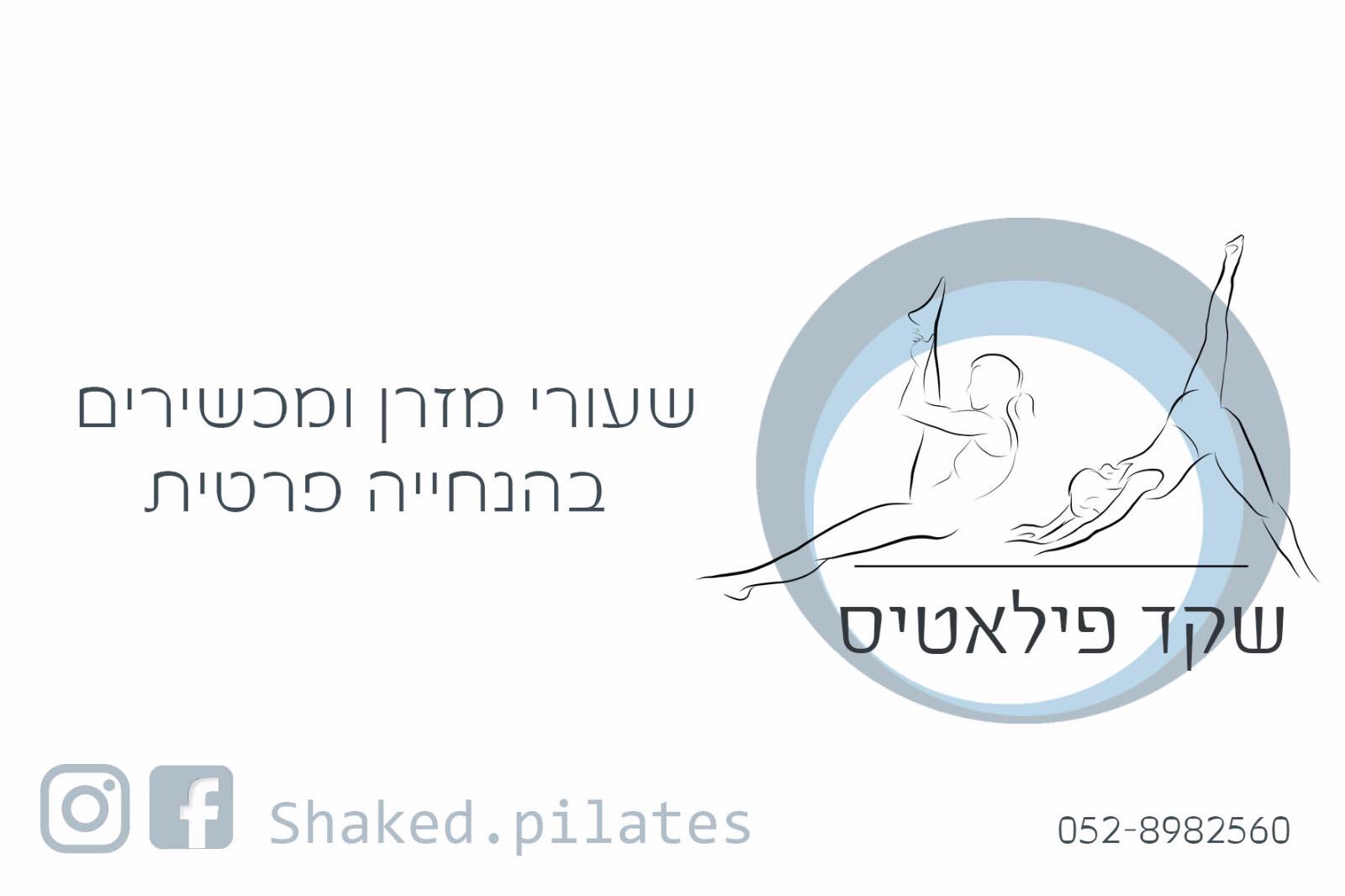 שקד פילאטיס

שעורי מזרן ומכשירים
בהנחייה פרטית

Shaked.pilates

052-8982560